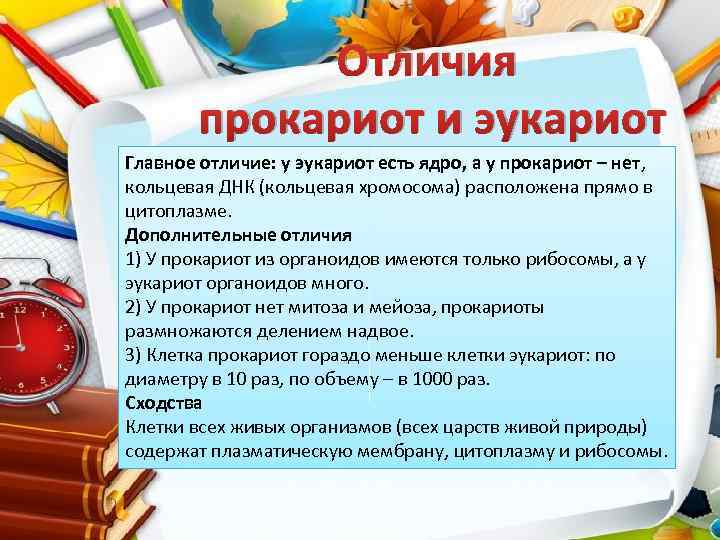 Отличия
прокариот и эукариот

Главное отличие: у эукариот есть ядро, а у прокариот – нет, кольцевая ДНК (кольцевая хромосома) расположена прямо в цитоплазме.
Дополнительные отличия
1) У прокариот из органоидов имеются только рибосомы, а у эукариот органоидов много.
2) У прокариот нет митоза и мейоза, прокариоты размножаются делением надвое.
3) Клетка прокариот гораздо меньше клетки эукариот: по диаметру в 10 раз, по объему – в 1000 раз.
Сходства
Клетки всех живых организмов (всех царств живой природы) содержат плазматическую мембрану, цитоплазму и рибосомы.